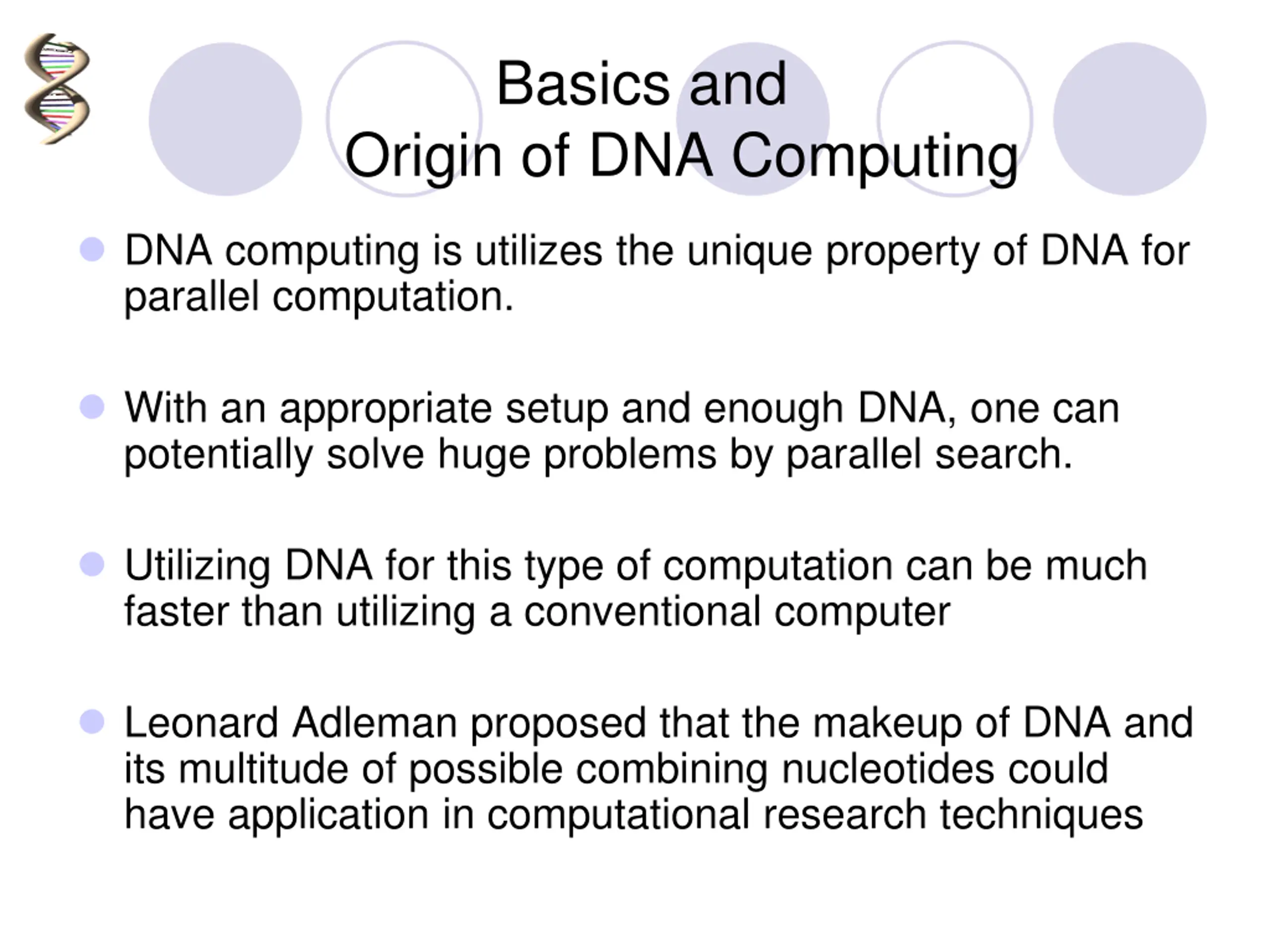 Basics and
Origin of DNA Computing

DNA computing is utilizes the unique property of DNA for parallel computation.

With an appropriate setup and enough DNA, one can potentially solve huge problems by parallel search.

Utilizing DNA for this type of computation can be much faster than utilizing a conventional computer

Leonard Adleman proposed that the makeup of DNA and its multitude of possible combining nucleotides could have application in computational research techniques